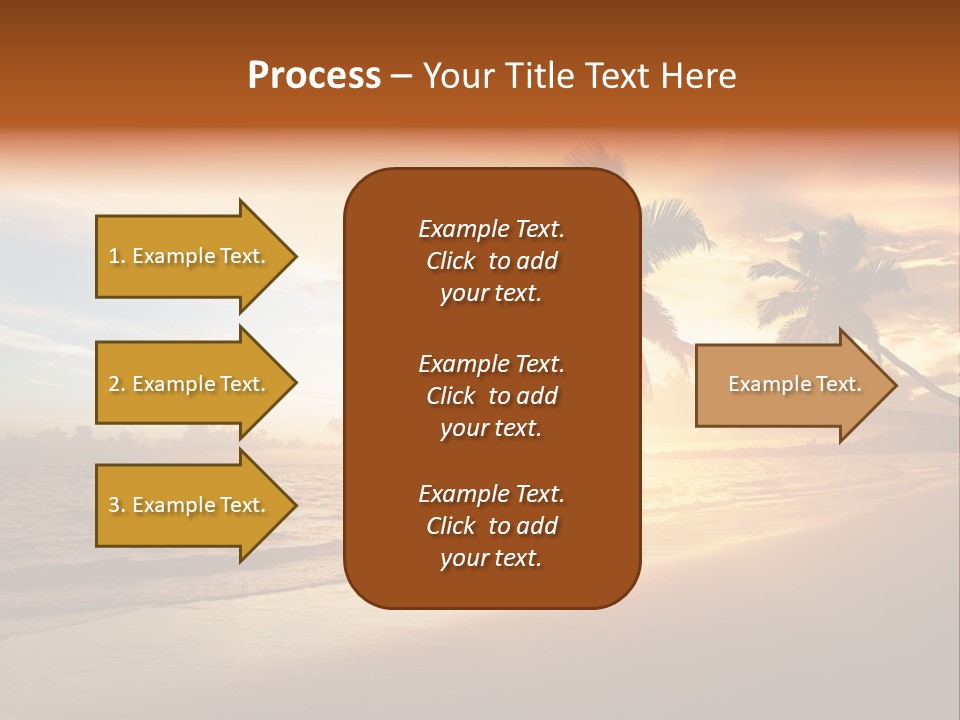 Process – Your Title Text Here

1. Example Text.

2. Example Text.

3. Example Text.

Example Text. Click to add your text.

Example Text. Click to add your text.

Example Text. Click to add your text.

Example Text.